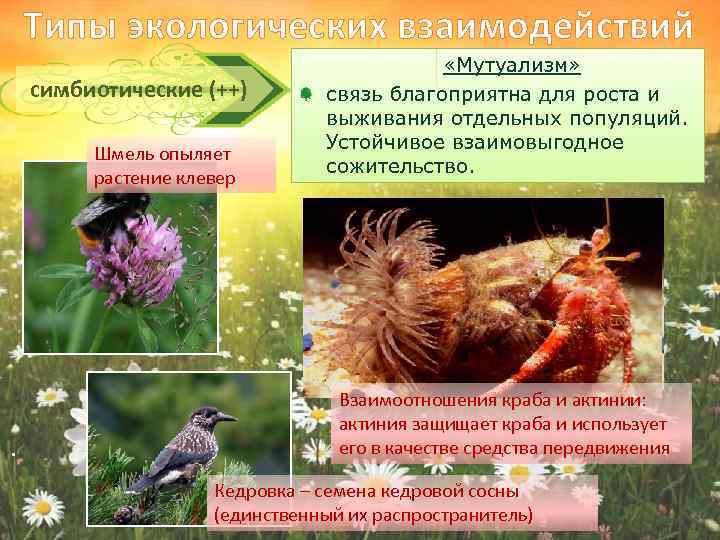 Типы экологических взаимодействий

симбиотические (++)

«Мутуализм»

связь благоприятна для роста и выживания отдельных популяций. Устойчивое взаимовыгодное сожительство.

Шмель опыляет растение клевер

Взаимоотношения краба и актинии: актиния защищает краба и использует его в качестве средства передвижения

Кедровка – семена кедровой сосны (единственный их распространитель)